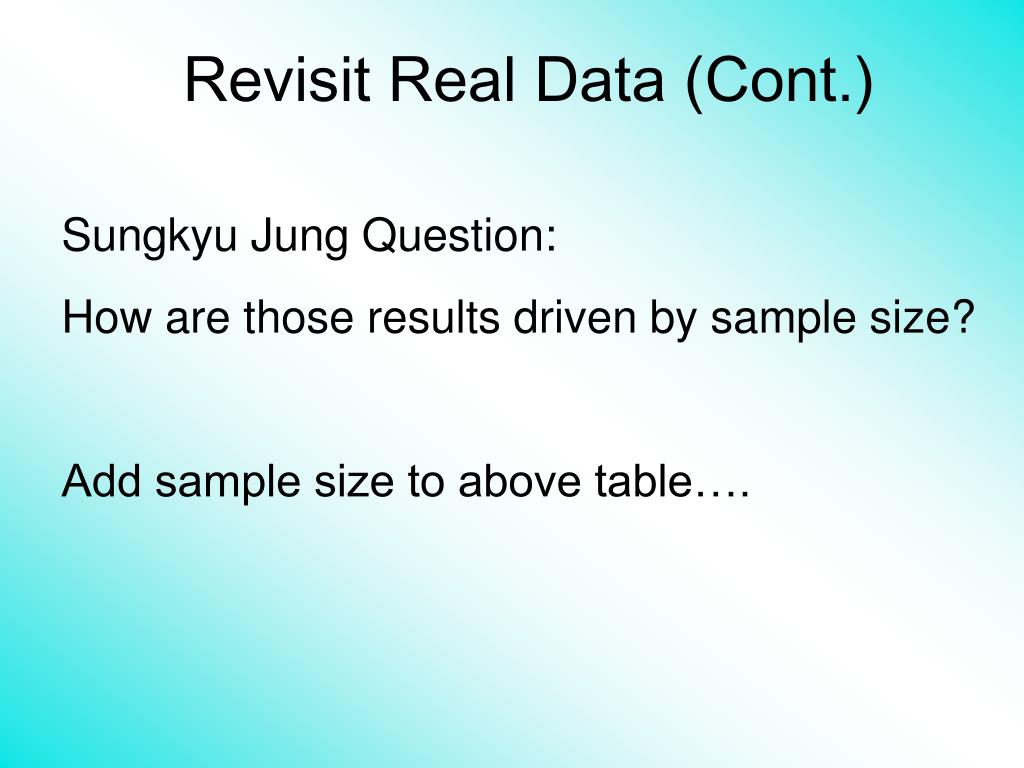 Revisit Real Data (Cont.)

Sungkyu Jung Question:

How are those results driven by sample size?

Add sample size to above table….